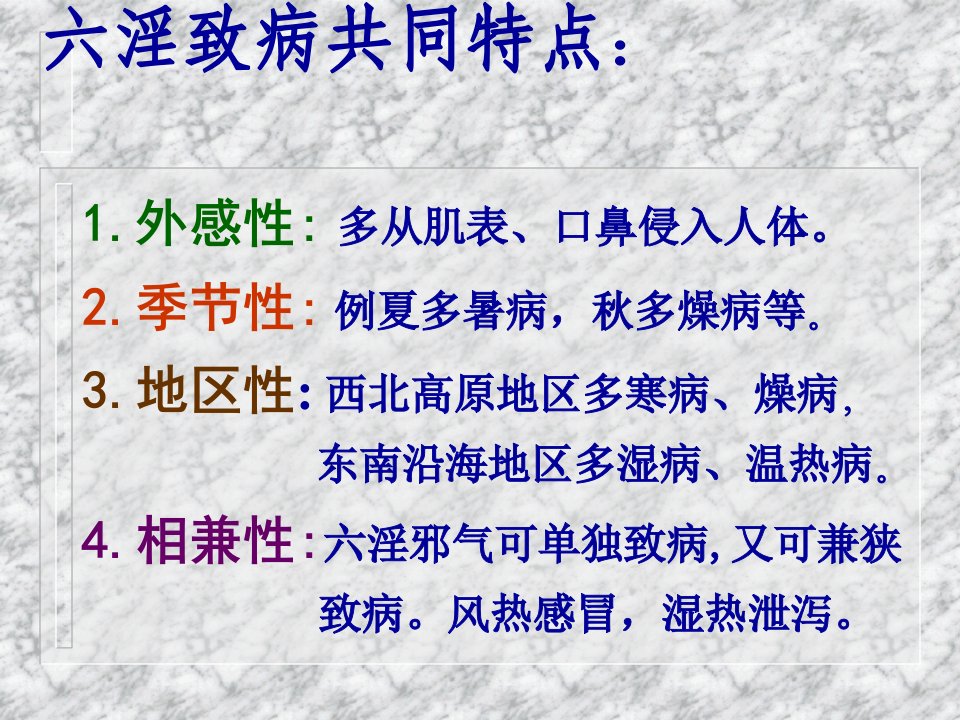 六淫致病共同特点：

1.外感性：多从肌表、口鼻侵入人体。

2.季节性：例夏多暑病，秋多燥病等。

3.地区性：西北高原地区多寒病、燥病，东南沿海地区多湿病、温热病。

4.相兼性：六淫邪气可单独致病,又可兼狭致病。风热感冒，湿热泄泻。